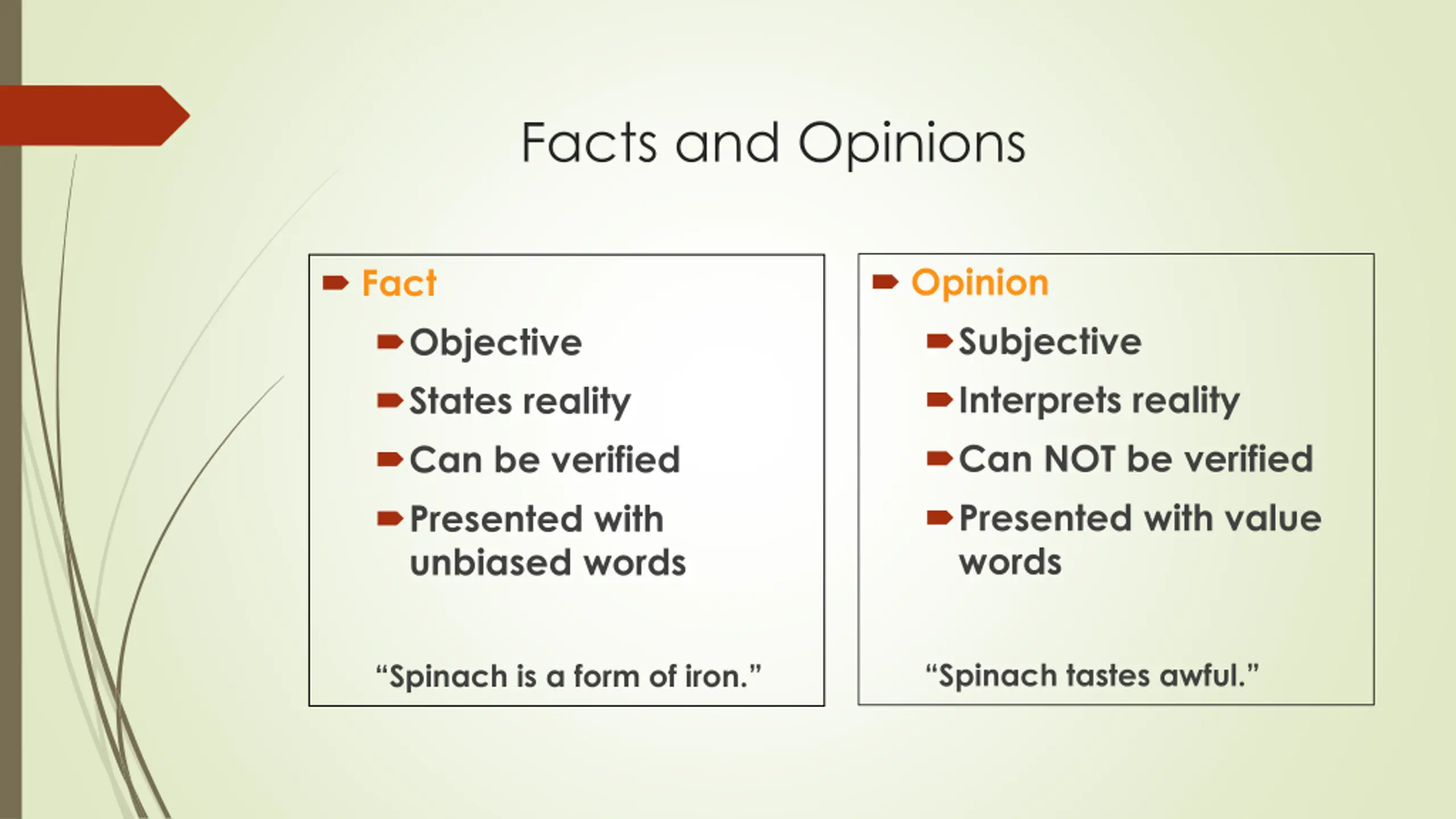 Facts and Opinions

Fact
Objective
States reality
Can be verified
Presented with unbiased words

“Spinach is a form of iron.”

Opinion
Subjective
Interprets reality
Can NOT be verified
Presented with value words

“Spinach tastes awful.”